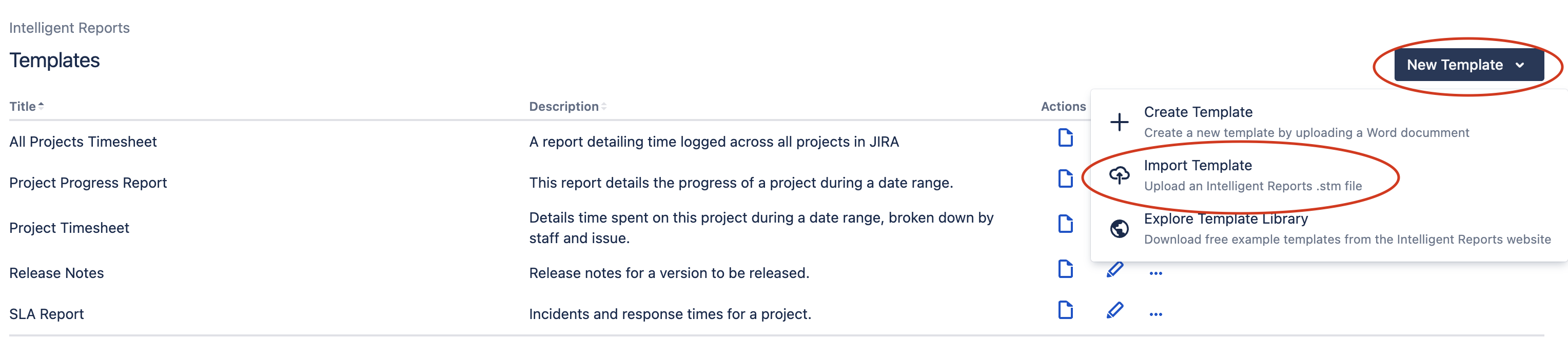 Intelligent Reports

Templates

New Template

| Title | Description | Actions |
|---|---|---|
| All Projects Timesheet | A report detailing time logged across all projects in JIRA | |
| Project Progress Report | This report details the progress of a project during a date range. | |
| Project Timesheet | Details time spent on this project during a date range, broken down by staff and issue. | |
| Release Notes | Release notes for a version to be released. | ... |
| SLA Report | Incidents and response times for a project. | ... |

Create Template
Create a new template by uploading a Word document

Import Template
Upload an Intelligent Reports .stm file

Explore Template Library
Download free example templates from the Intelligent Reports website